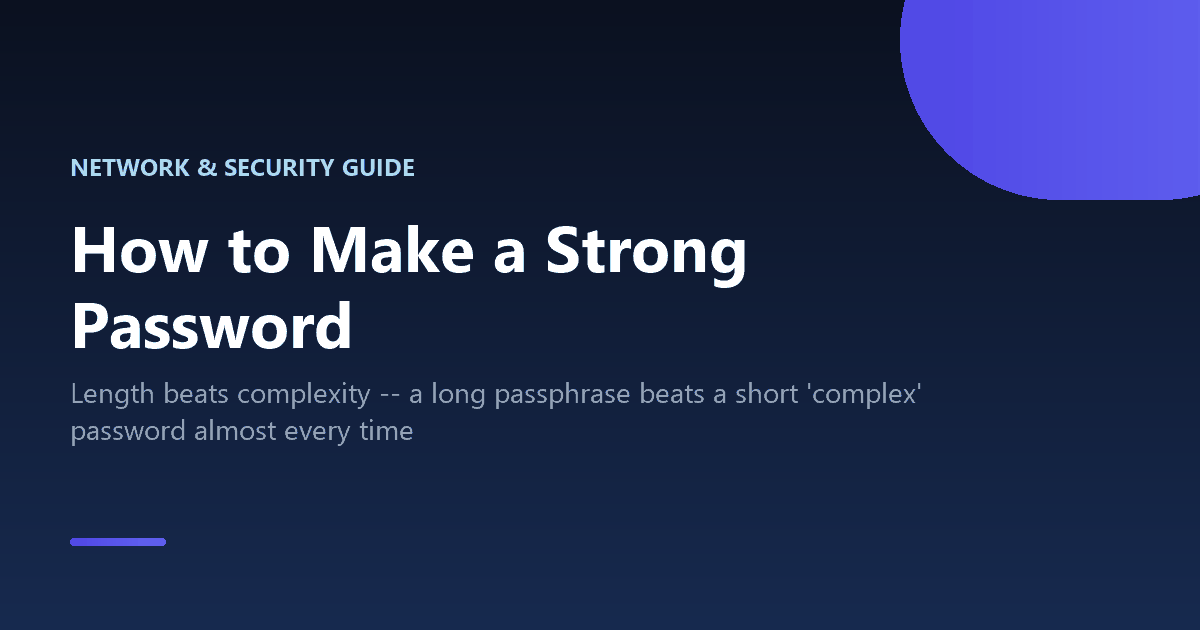 NETWORK & SECURITY GUIDE

How to Make a Strong Password

Length beats complexity -- a long passphrase beats a short 'complex' password almost every time